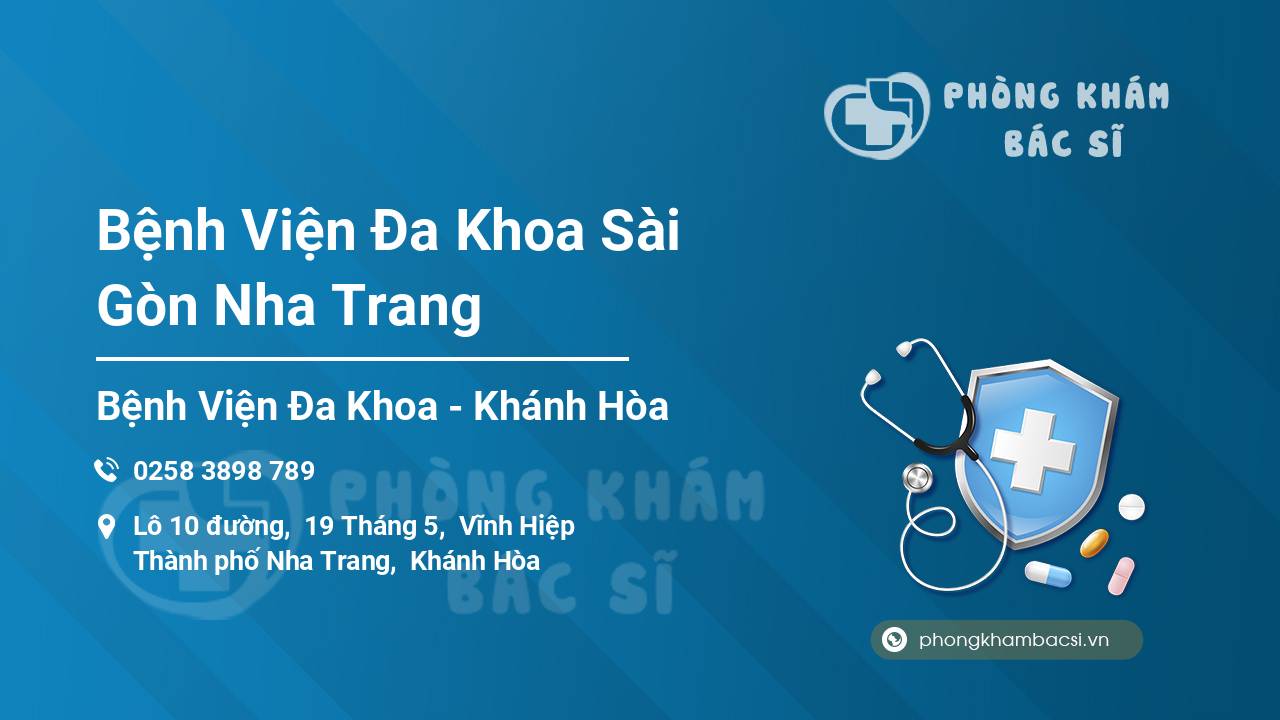 PHÒNG KHÁM
BÁC SĨ

Bệnh Viện Đa Khoa Sài Gòn Nha Trang

Bệnh Viện Đa Khoa - Khánh Hòa

0258 3898 789

Lô 10 đường, 19 Tháng 5, Vĩnh Hiệp
Thành phố Nha Trang, Khánh Hòa

PHÒNG KHÁM
BÁC SĨ

phongkhambacsi.vn